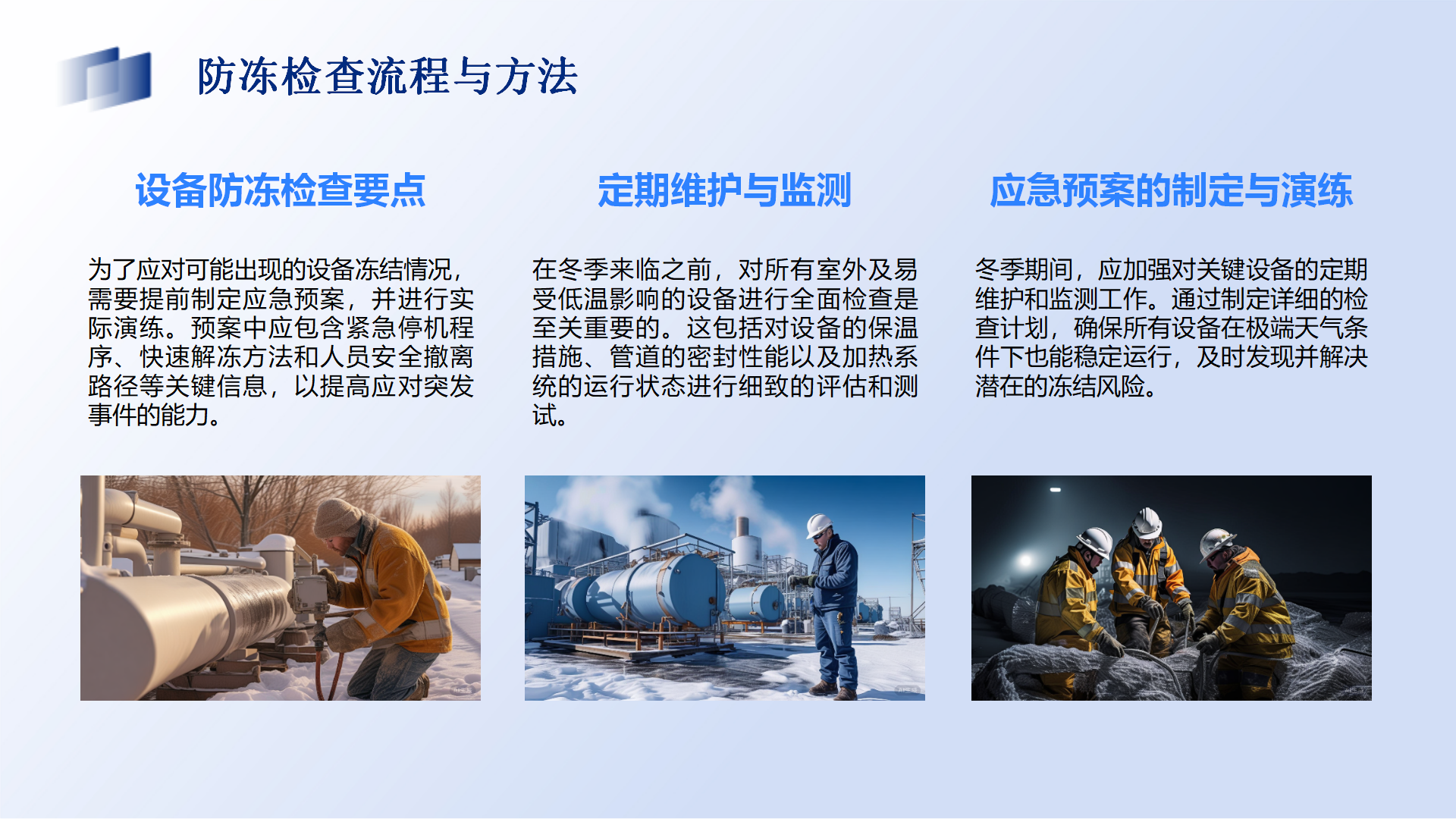 防冻检查流程与方法

设备防冻检查要点

为了应对可能出现的设备冻结情况，需要提前制定应急预案，并进行实际演练。预案中应包含紧急停机程序、快速解冻方法和人员安全撤离路径等关键信息，以提高应对突发事件的能力。

定期维护与监测

在冬季来临之前，对所有室外及易受低温影响的设备进行全面检查是至关重要的。这包括对设备的保温措施、管道的密封性能以及加热系统的运行状态进行细致的评估和测试。

应急预案的制定与演练

冬季期间，应加强对关键设备的定期维护和监测工作。通过制定详细的检查计划，确保所有设备在极端天气条件下也能稳定运行，及时发现并解决潜在的冻结风险。